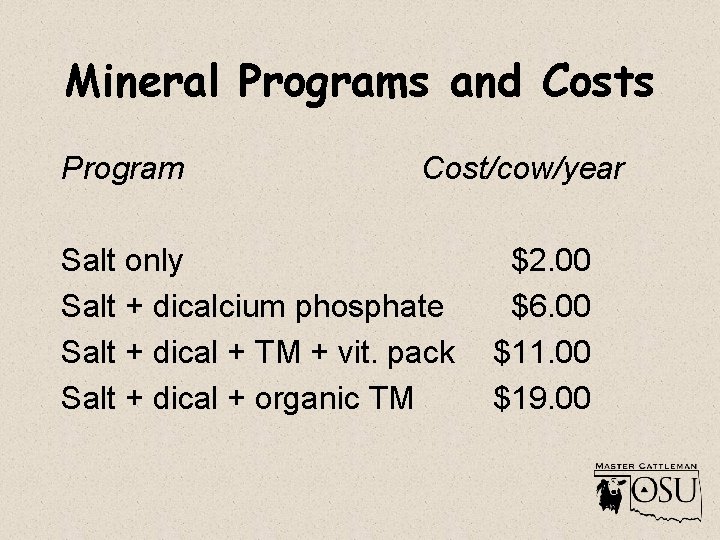 Mineral Programs and Costs

| Program | Cost/cow/year |
|---|---|
| Salt only | \$2.00 |
| Salt + dicalcium phosphate | \$6.00 |
| Salt + dical + TM + vit. pack | \$11.00 |
| Salt + dical + organic TM | \$19.00 |

MASTER CATTLEMAN
OSU